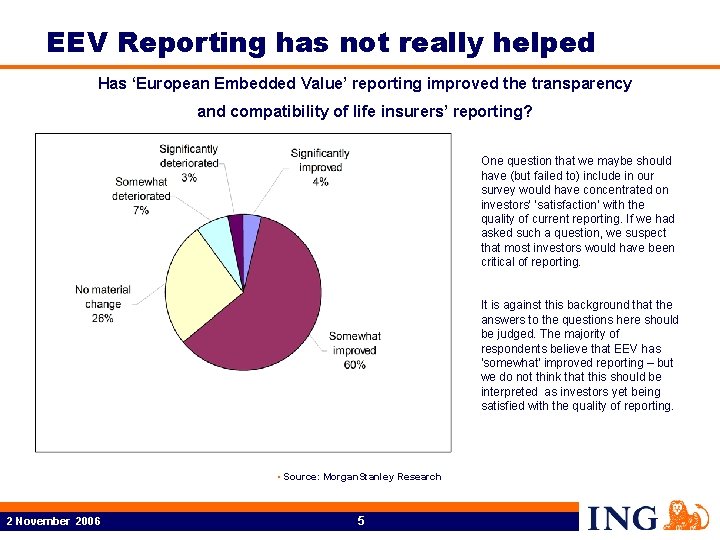 EEV Reporting has not really helped

Has 'European Embedded Value' reporting improved the transparency and compatibility of life insurers' reporting?

Significantly deteriorated 3%

Significantly improved 4%

Somewhat deteriorated 7%

No material change 26%

Somewhat improved 60%

One question that we maybe should have (but failed to) include in our survey would have concentrated on investors' 'satisfaction' with the quality of current reporting. If we had asked such a question, we suspect that most investors would have been critical of reporting.

It is against this background that the answers to the questions here should be judged. The majority of respondents believe that EEV has 'somewhat' improved reporting – but we do not think that this should be interpreted as investors yet being satisfied with the quality of reporting.

• Source: Morgan Stanley Research

2 November 2006

5

ING